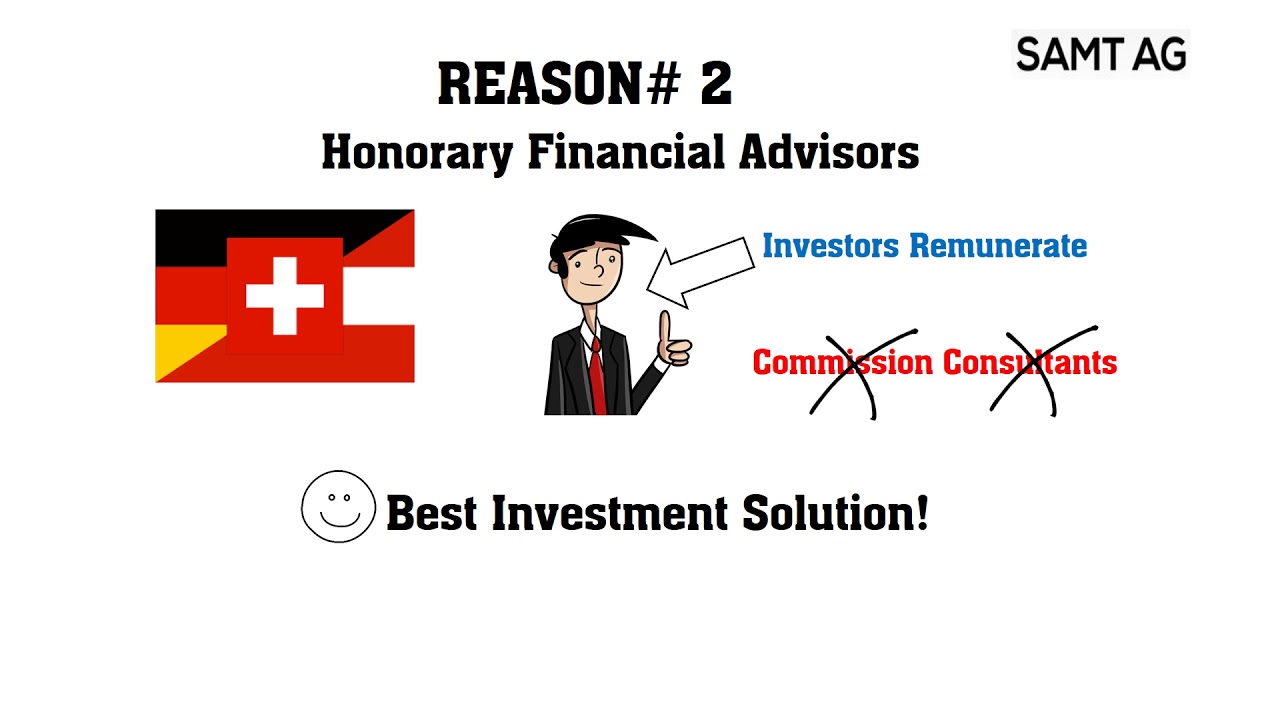 SAMT AG

REASON# 2

Honorary Financial Advisors

Investors Remunerate

Commission Consultants

Best Investment Solution!